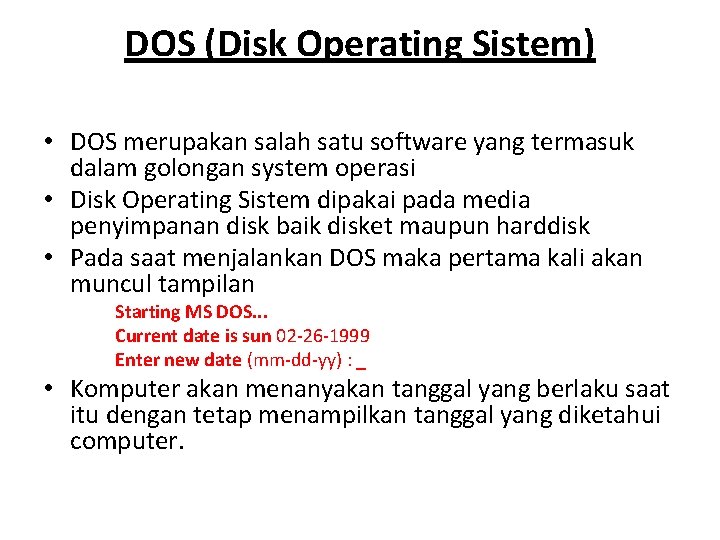 DOS (Disk Operating Sistem)

• DOS merupakan salah satu software yang termasuk dalam golongan system operasi
• Disk Operating Sistem dipakai pada media penyimpanan disk baik disket maupun harddisk
• Pada saat menjalankan DOS maka pertama kali akan muncul tampilan

Starting MS DOS...
Current date is sun 02-26-1999
Enter new date (mm-dd-yy) : _

• Komputer akan menanyakan tanggal yang berlaku saat itu dengan tetap menampilkan tanggal yang diketahui computer.